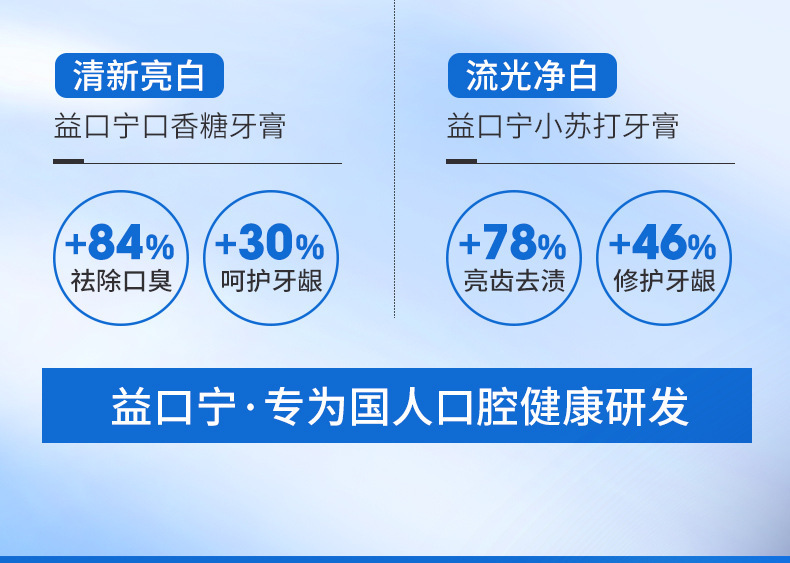 清新亮白
益口宁口香糖牙膏

+84%
祛除口臭

+30%
呵护牙龈

流光净白
益口宁小苏打牙膏

+78%
亮齿去渍

+46%
修护牙龈

益口宁·专为国人口腔健康研发